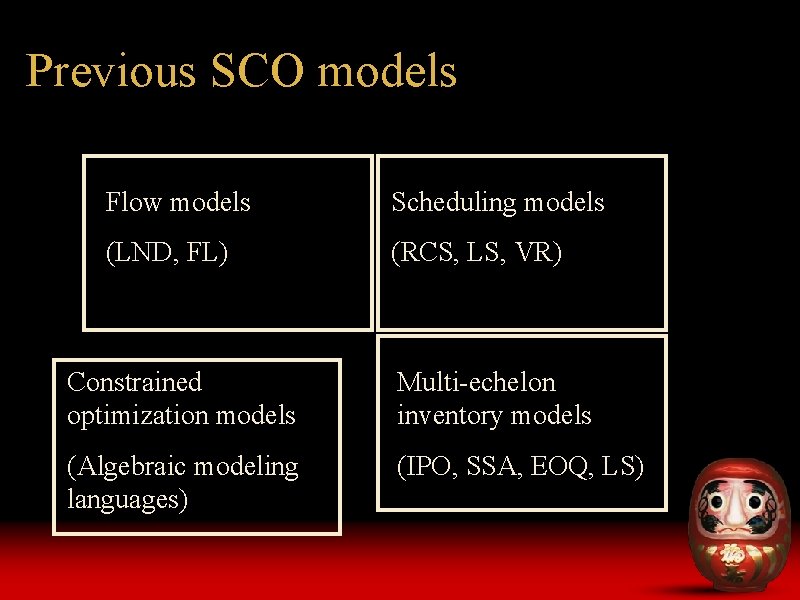 Previous SCO models

Flow models

(LND, FL)

Scheduling models

(RCS, LS, VR)

Constrained optimization models

(Algebraic modeling languages)

Multi-echelon inventory models

(IPO, SSA, EOQ, LS)